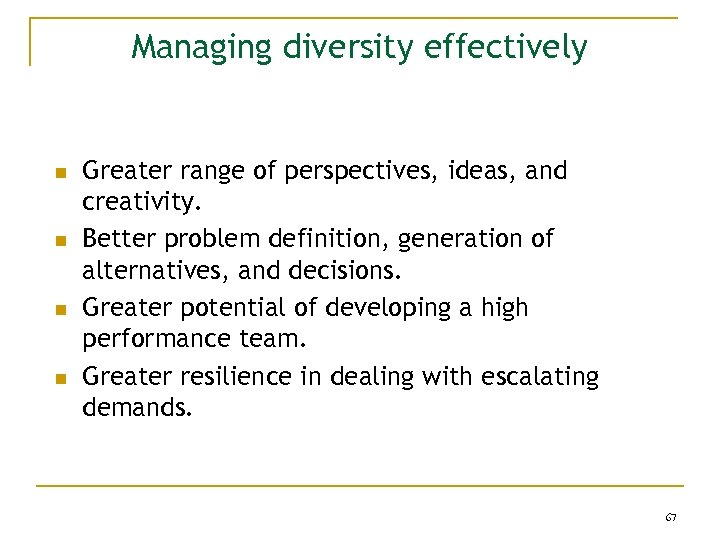 Managing diversity effectively

- Greater range of perspectives, ideas, and creativity.
- Better problem definition, generation of alternatives, and decisions.
- Greater potential of developing a high performance team.
- Greater resilience in dealing with escalating demands.

67